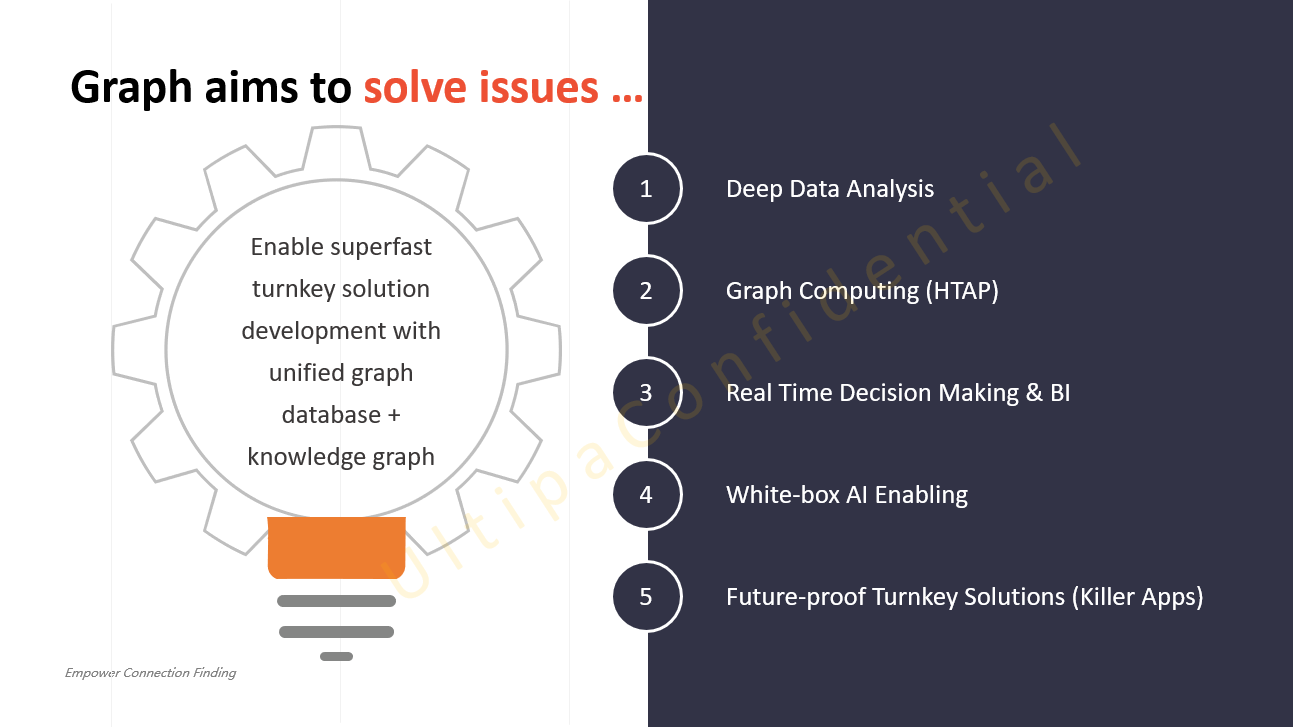 Graph aims to solve issues …

Enable superfast turnkey solution development with unified graph database + knowledge graph

1 Deep Data Analysis

2 Graph Computing (HTAP)

3 Real Time Decision Making & BI

4 White-box AI Enabling

5 Future-proof Turnkey Solutions (Killer Apps)

Ultipa Confidential

Empower Connection Finding